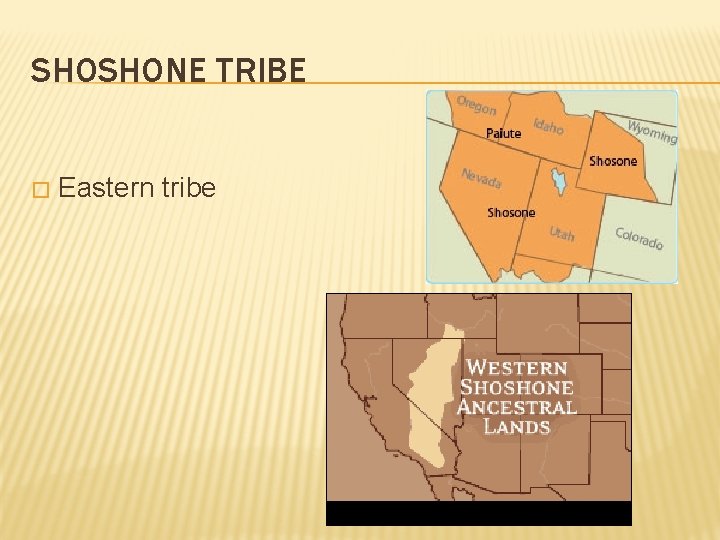 SHOSHONE TRIBE

Eastern tribe

Oregon
Idaho
Wyoming
Paiute
Shosone
Nevada
Shosone
Utah
Colorado

WESTERN SHOSHONE ANCESTRAL LANDS